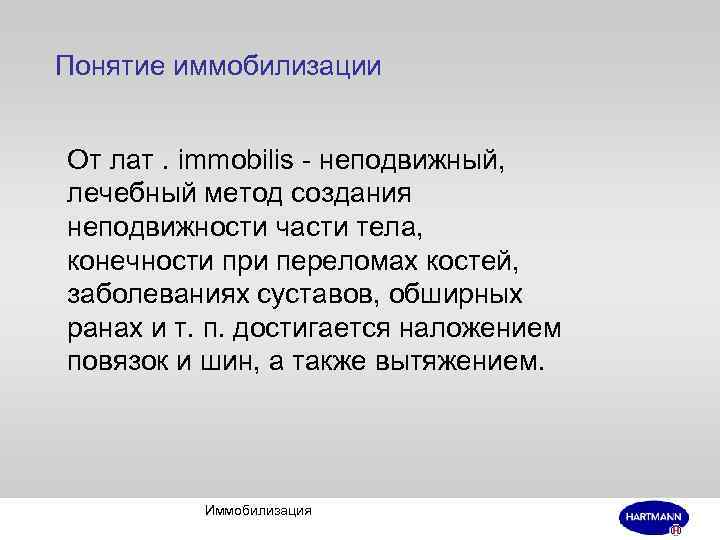 Понятие иммобилизации

От лат . immobilis - неподвижный, лечебный метод создания неподвижности части тела, конечности при переломах костей, заболеваниях суставов, обширных ранах и т. п. достигается наложением повязок и шин, а также вытяжением.

Иммобилизация

HARTMANN